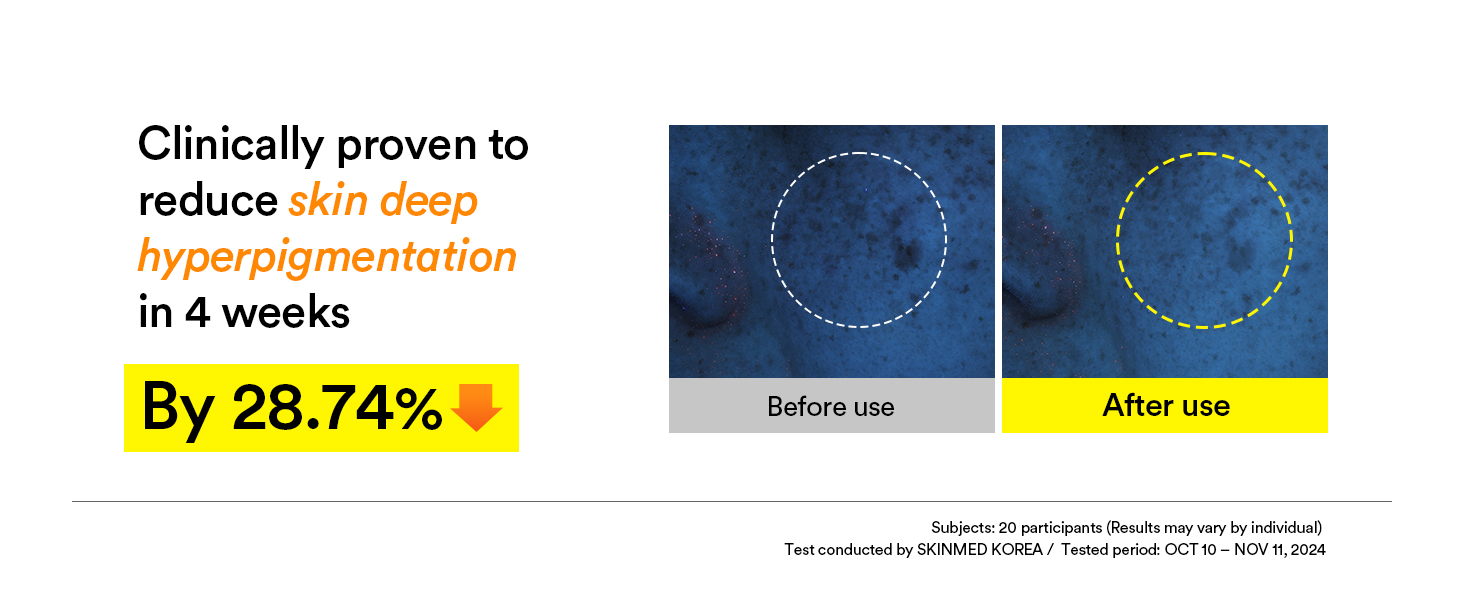 Clinically proven to reduce skin deep hyperpigmentation in 4 weeks

By 28.74%

Before use

After use

Subjects: 20 participants (Results may vary by individual)
Test conducted by SKINMED KOREA / Tested period: OCT 10 – NOV 11, 2024